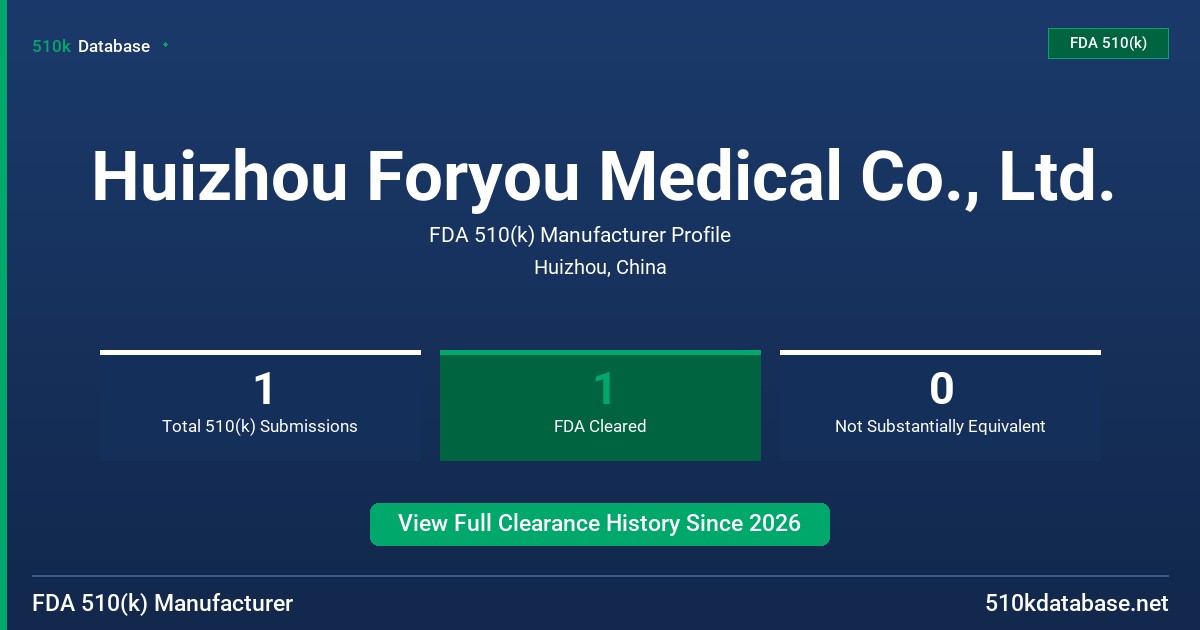 510k Database

FDA 510(k)

Huizhou Foryou Medical Co., Ltd.

FDA 510(k) Manufacturer Profile

Huizhou, China

1
Total 510(k) Submissions

1
FDA Cleared

0
Not Substantially Equivalent

View Full Clearance History Since 2026

FDA 510(k) Manufacturer

510kdatabase.net